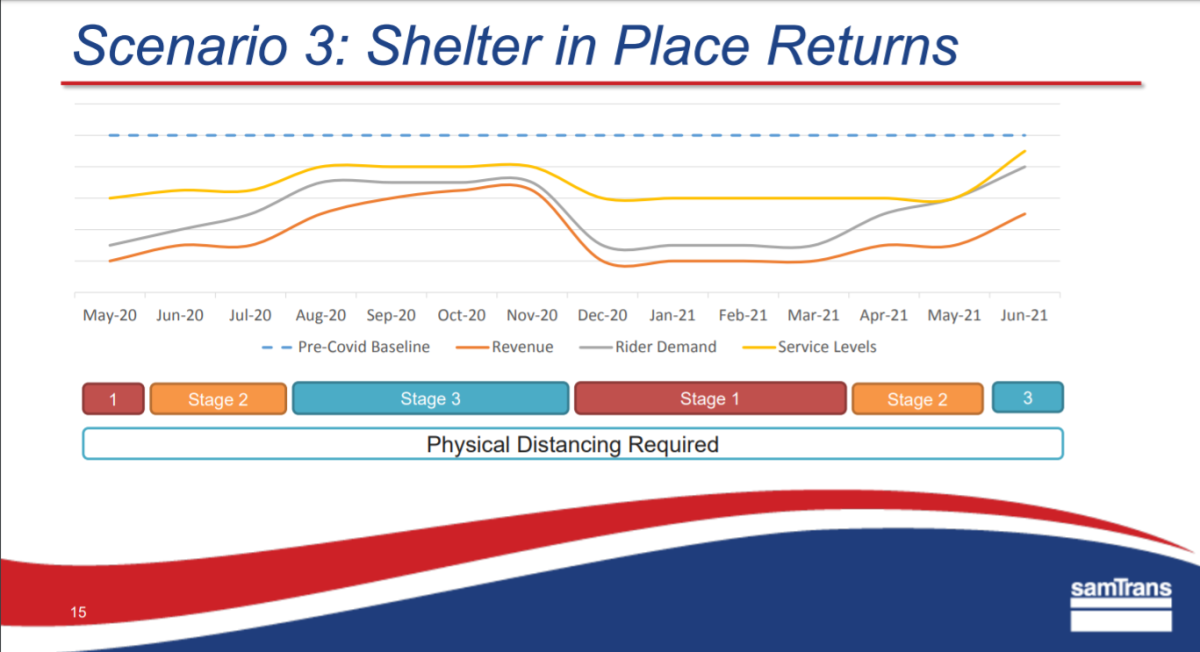 Scenario 3: Shelter in Place Returns

May-20 Jun-20 Jul-20 Aug-20 Sep-20 Oct-20 Nov-20 Dec-20 Jan-21 Feb-21 Mar-21 Apr-21 May-21 Jun-21

Pre-Covid Baseline Revenue Rider Demand Service Levels

1 Stage 2 Stage 3 Stage 1 Stage 2 3

Physical Distancing Required

15

samTrans